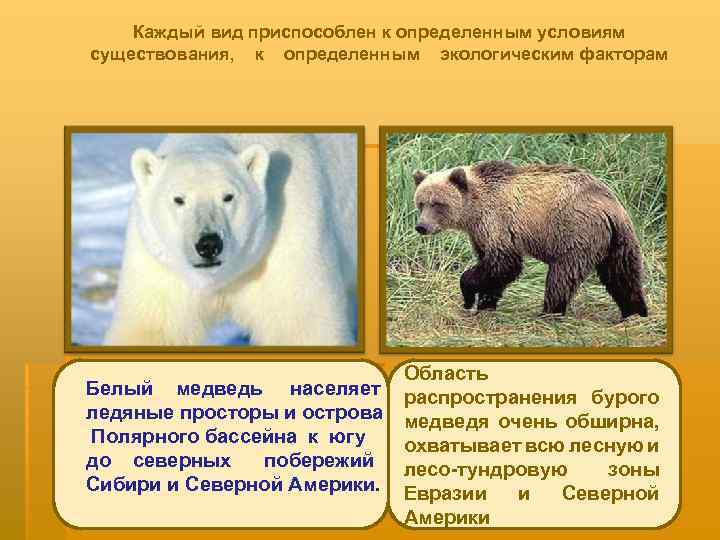 Каждый вид приспособлен к определенным условиям существования, к определенным экологическим факторам

Белый медведь населяет ледяные просторы и острова Полярного бассейна к югу до северных побережий Сибири и Северной Америки.

Область распространения бурого медведя очень обширна, охватывает всю лесную и лесо-тундровую зоны Евразии и Северной Америки